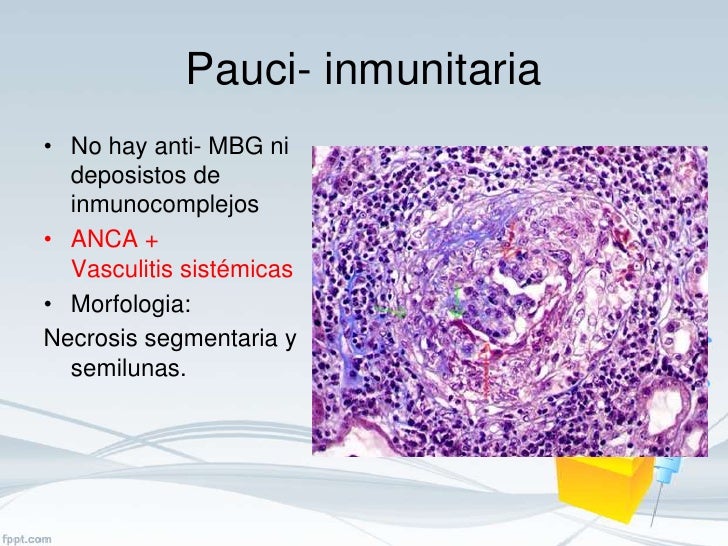 Pauci- inmunitaria

• No hay anti- MBG ni deposistos de inmunocomplejos
• ANCA + Vasculitis sistémicas
• Morfologia:
Necrosis segmentaria y semilunas.

fppt.com